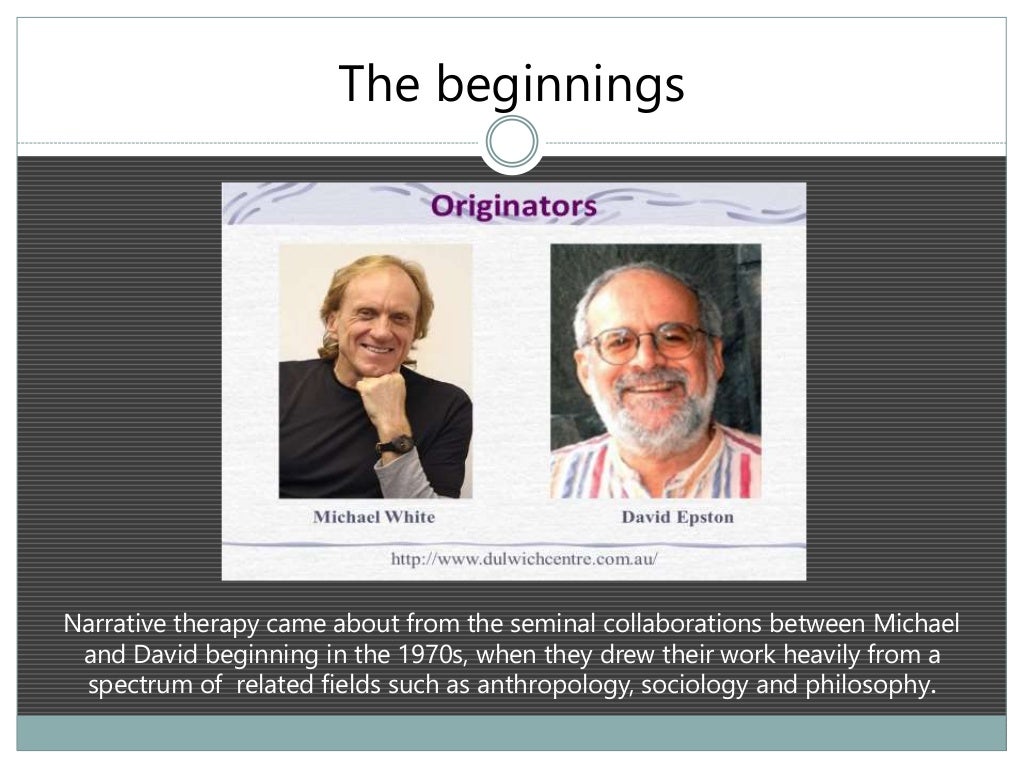 The beginnings

Originators

Michael White

David Epston

http://www.dulwichcentre.com.au/

Narrative therapy came about from the seminal collaborations between Michael and David beginning in the 1970s, when they drew their work heavily from a spectrum of related fields such as anthropology, sociology and philosophy.